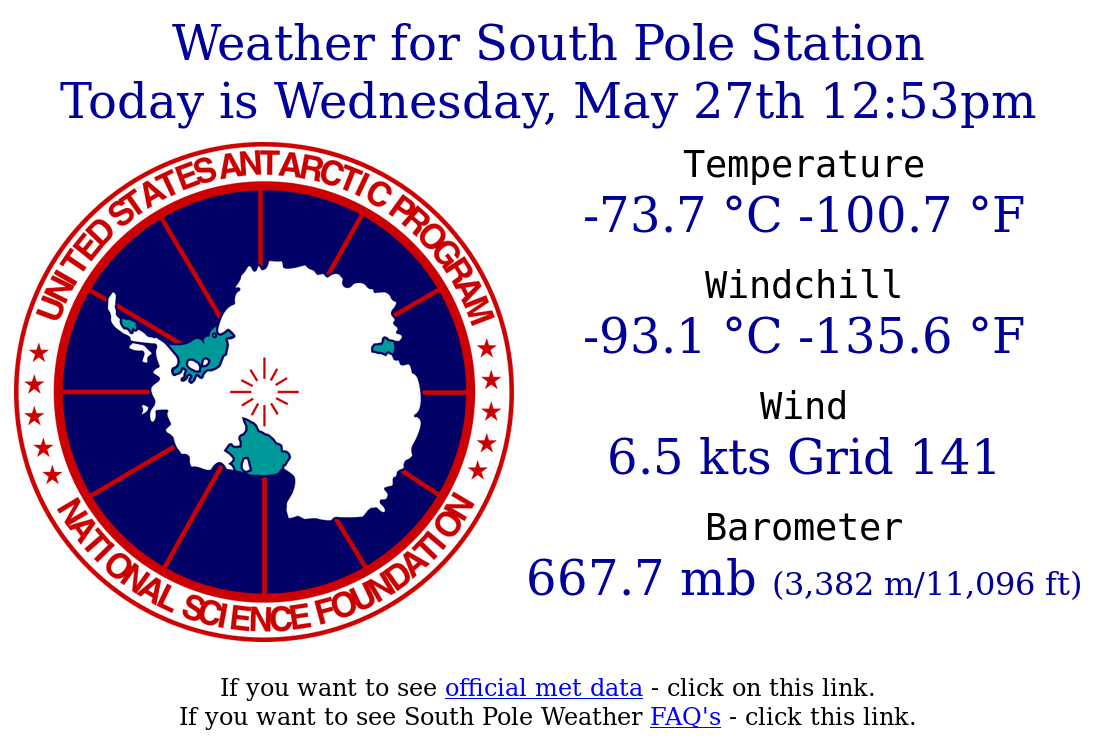 Weather for South Pole Station
Today is Wednesday, May 27th 12:53pm

UNITED STATES ANTARCTIC PROGRAM
NATIONAL SCIENCE FOUNDATION

Temperature
-73.7 °C -100.7 °F

Windchill
-93.1 °C -135.6 °F

Wind
6.5 kts Grid 141

Barometer
667.7 mb (3,382 m/11,096 ft)

If you want to see official met data - click on this link.
If you want to see South Pole Weather FAQ's - click this link.